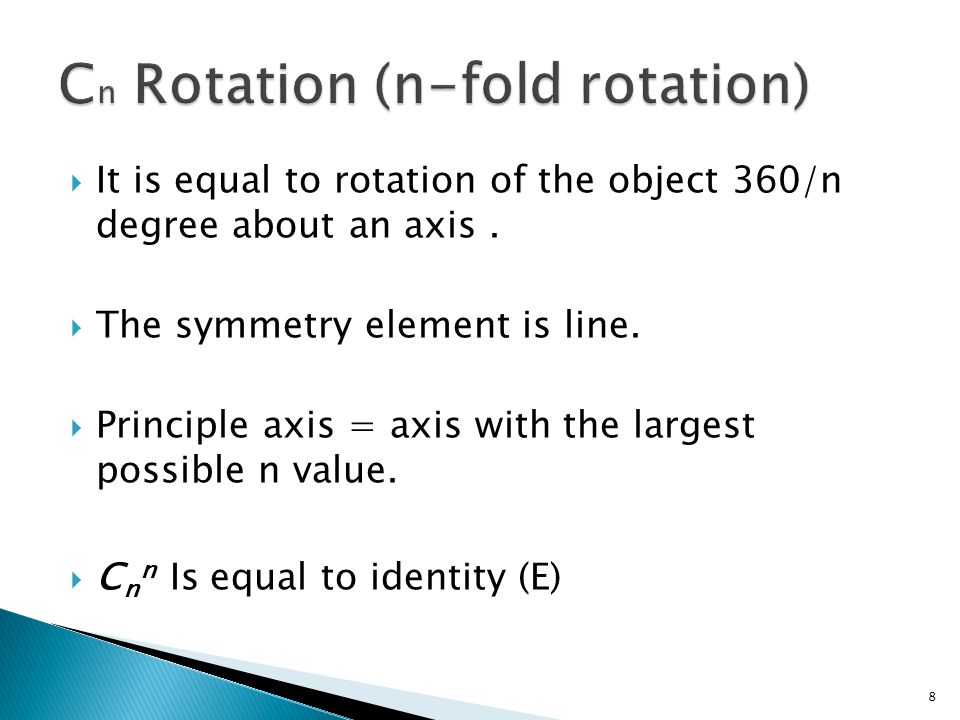 $C_n$ Rotation (n-fold rotation)

It is equal to rotation of the object 360/n degree about an axis .

The symmetry element is line.

Principle axis = axis with the largest possible n value.

$C_n^n$ Is equal to identity (E)

8